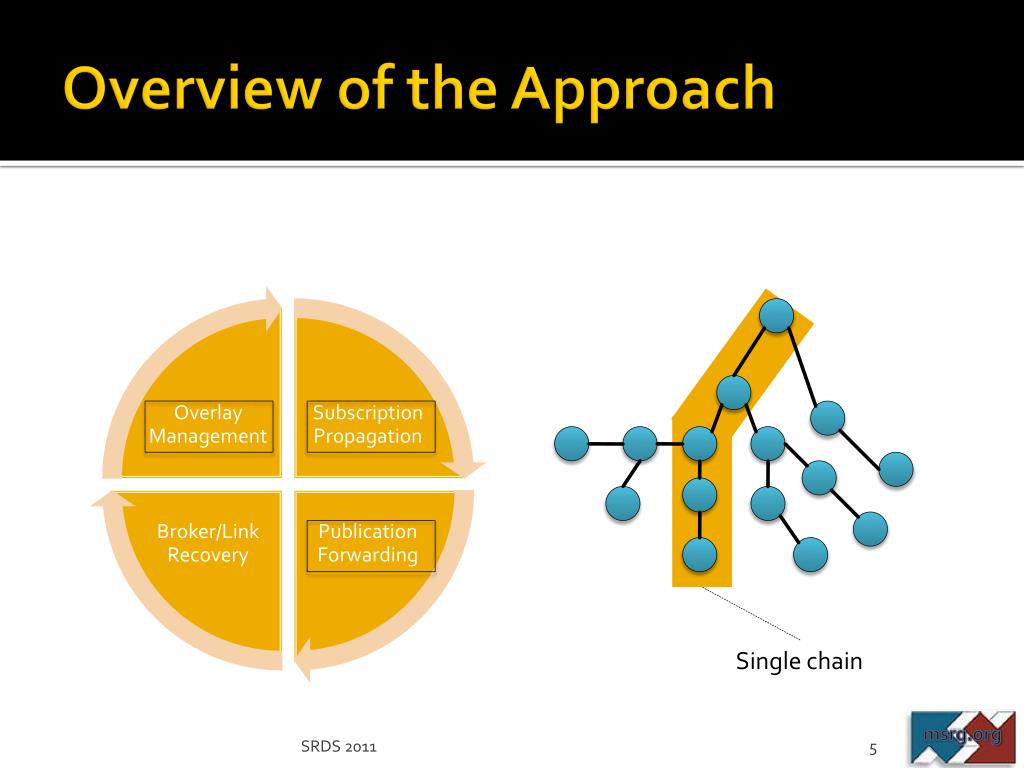 Overview of the Approach

Overlay Management

Subscription Propagation

Broker/Link Recovery

Publication Forwarding

Single chain

SRDS 2011

5

msrg.org